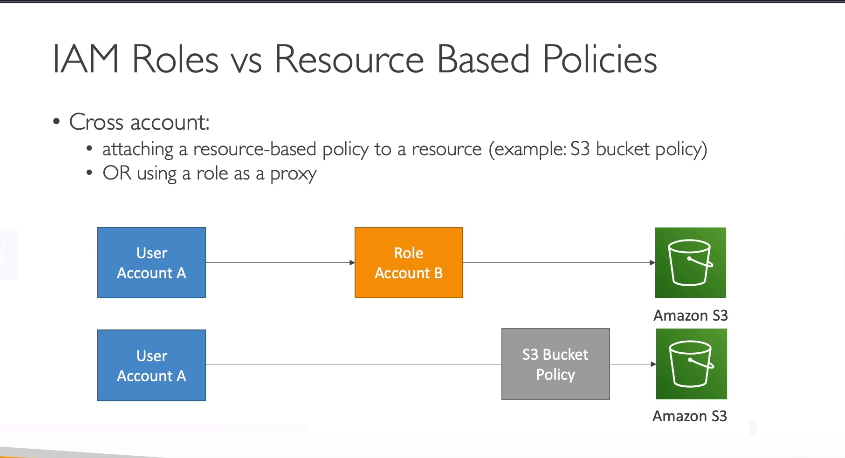 IAM Roles vs Resource Based Policies

• Cross account:
• attaching a resource-based policy to a resource (example: S3 bucket policy)
• OR using a role as a proxy

User Account A

Role Account B

Amazon S3

User Account A

S3 Bucket Policy

Amazon S3